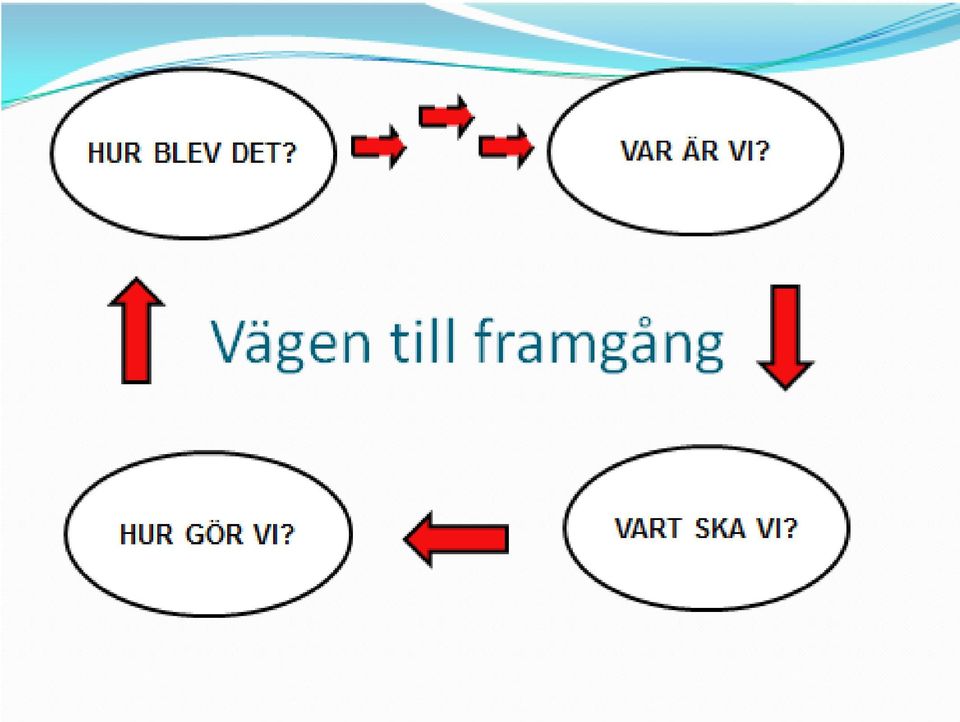 HUR BLEV DET?

VAR ÄR VI?

Vägen till framgång

HUR GÖR VI?

VART SKA VI?